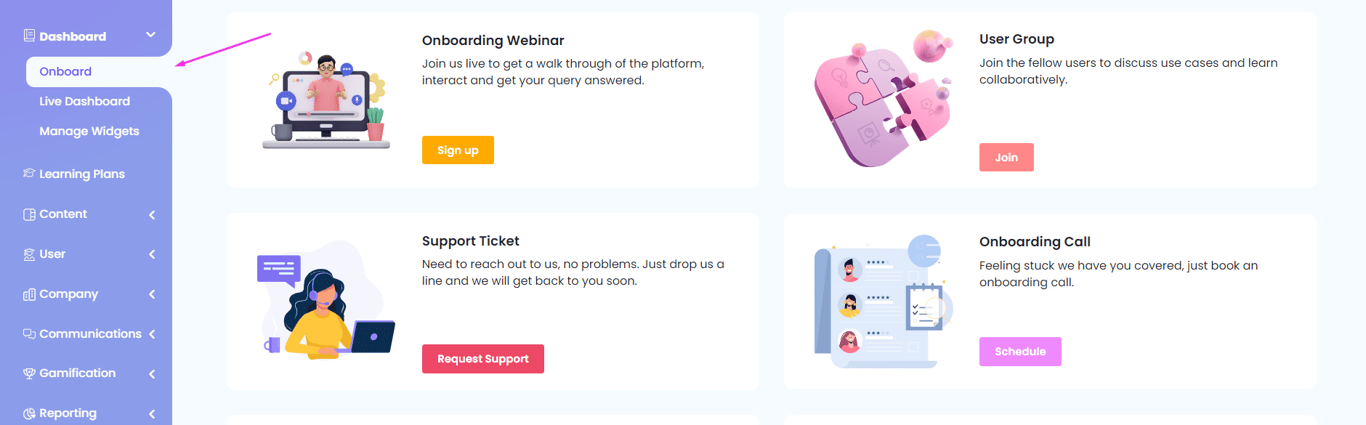 Dashboard
Onboard
Live Dashboard
Manage Widgets
Learning Plans
Content
User
Company
Communications
Gamification
Reporting

Onboarding Webinar
Join us live to get a walk through of the platform, interact and get your query answered.
Sign up

User Group
Join the fellow users to discuss use cases and learn collaboratively.
Join

Support Ticket
Need to reach out to us, no problems. Just drop us a line and we will get back to you soon.
Request Support

Onboarding Call
Feeling stuck we have you covered, just book an onboarding call.
Schedule